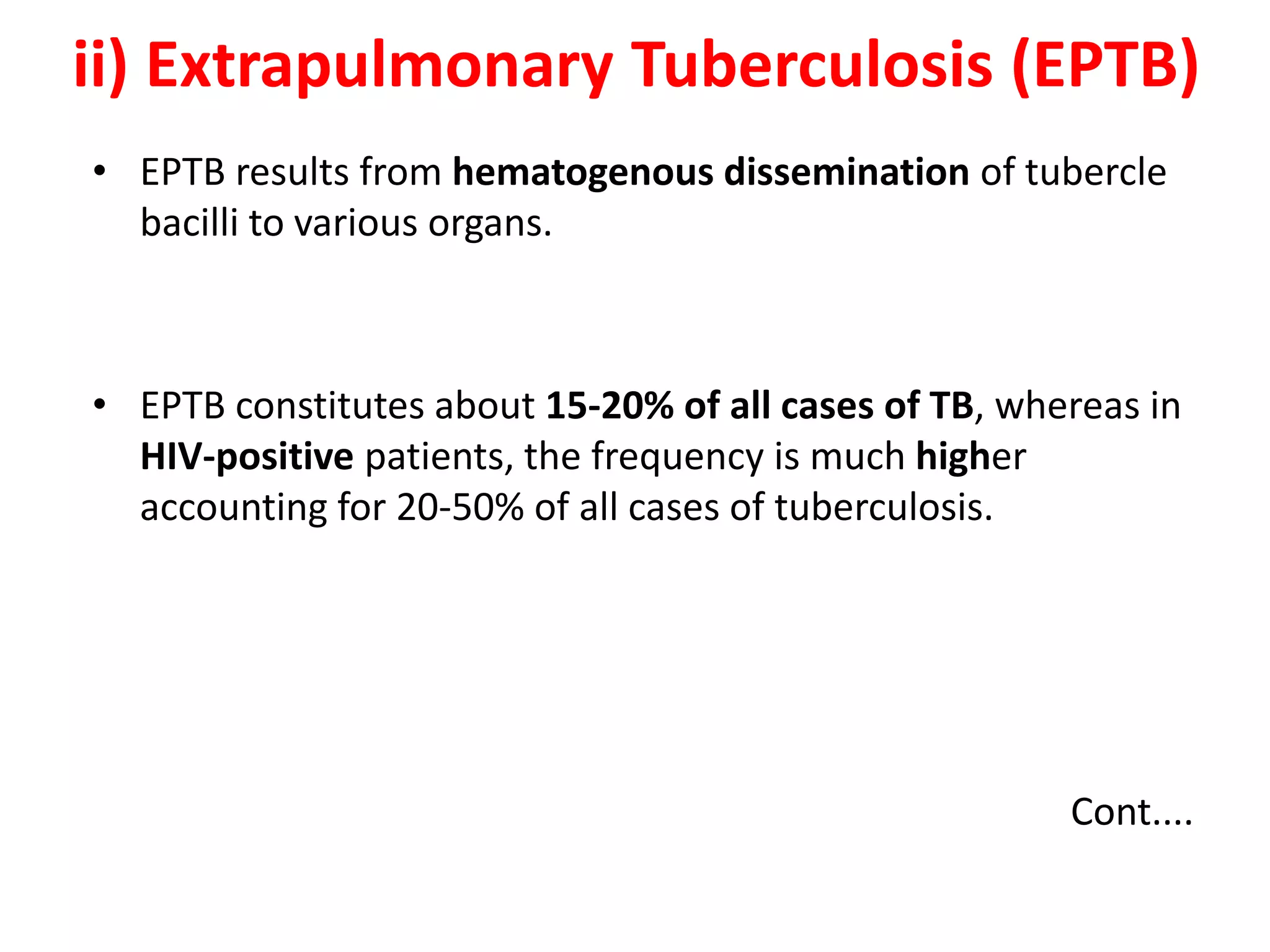 ii) Extrapulmonary Tuberculosis (EPTB)

• EPTB results from hematogenous dissemination of tubercle bacilli to various organs.

• EPTB constitutes about 15-20% of all cases of TB, whereas in HIV-positive patients, the frequency is much higher accounting for 20-50% of all cases of tuberculosis.

Cont....